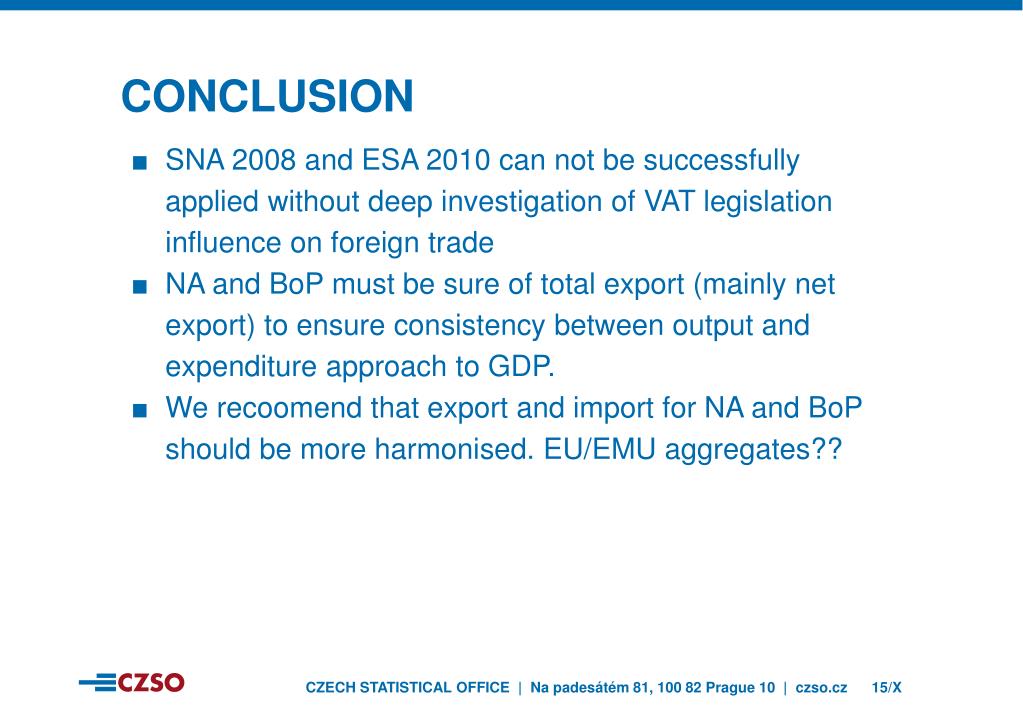 CONCLUSION

■ SNA 2008 and ESA 2010 can not be successfully applied without deep investigation of VAT legislation influence on foreign trade

■ NA and BoP must be sure of total export (mainly net export) to ensure consistency between output and expenditure approach to GDP.

■ We recoomend that export and import for NA and BoP should be more harmonised. EU/EMU aggregates??

CZSO

CZECH STATISTICAL OFFICE | Na padesátém 81, 100 82 Prague 10 | czso.cz 15/X